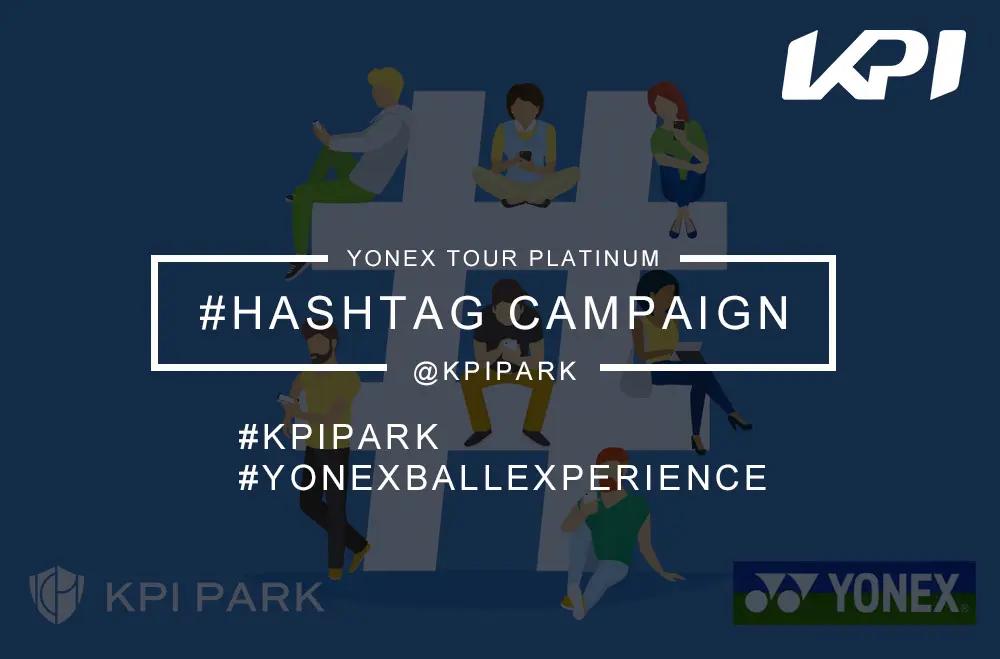 KPI

YONEX TOUR PLATINUM

#HASHTAG CAMPAIGN

@KPIPARK

#KPIPARK
#YONEXBALLEXPERIENCE

KPI PARK

YONEX